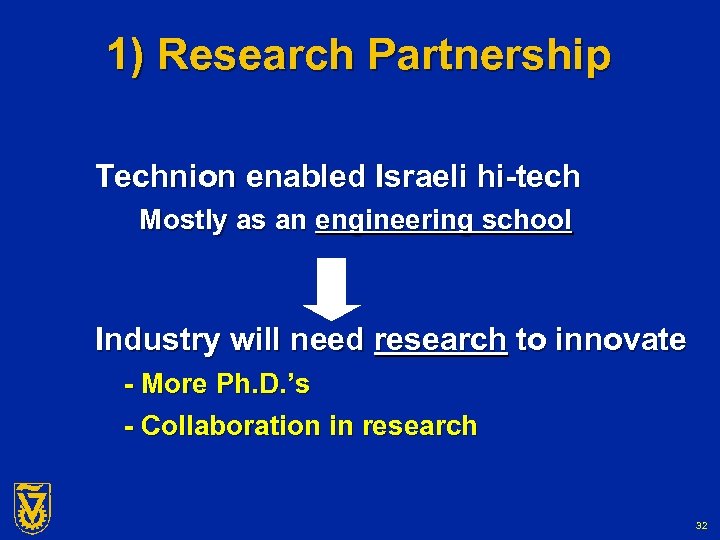 1) Research Partnership

Technion enabled Israeli hi-tech

Mostly as an engineering school

Industry will need research to innovate

- More Ph.D.'s

- Collaboration in research

32